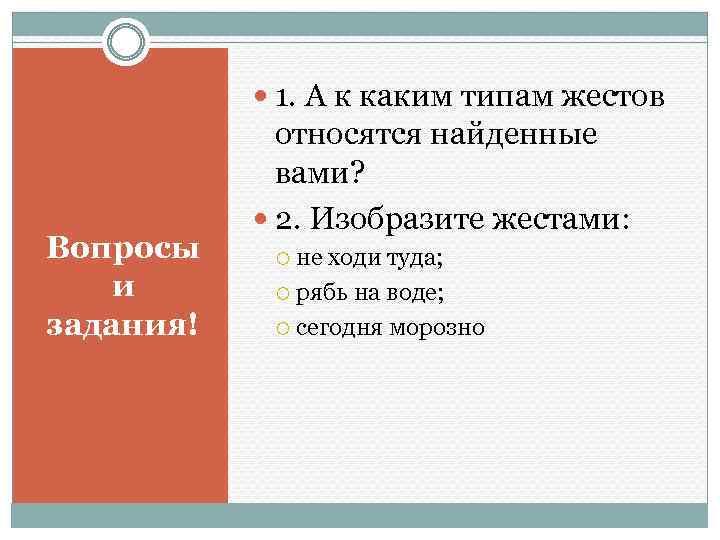 Вопросы и задания!

1. А к каким типам жестов относятся найденные вами?

2. Изобразите жестами:

не ходи туда;

рябь на воде;

сегодня морозно